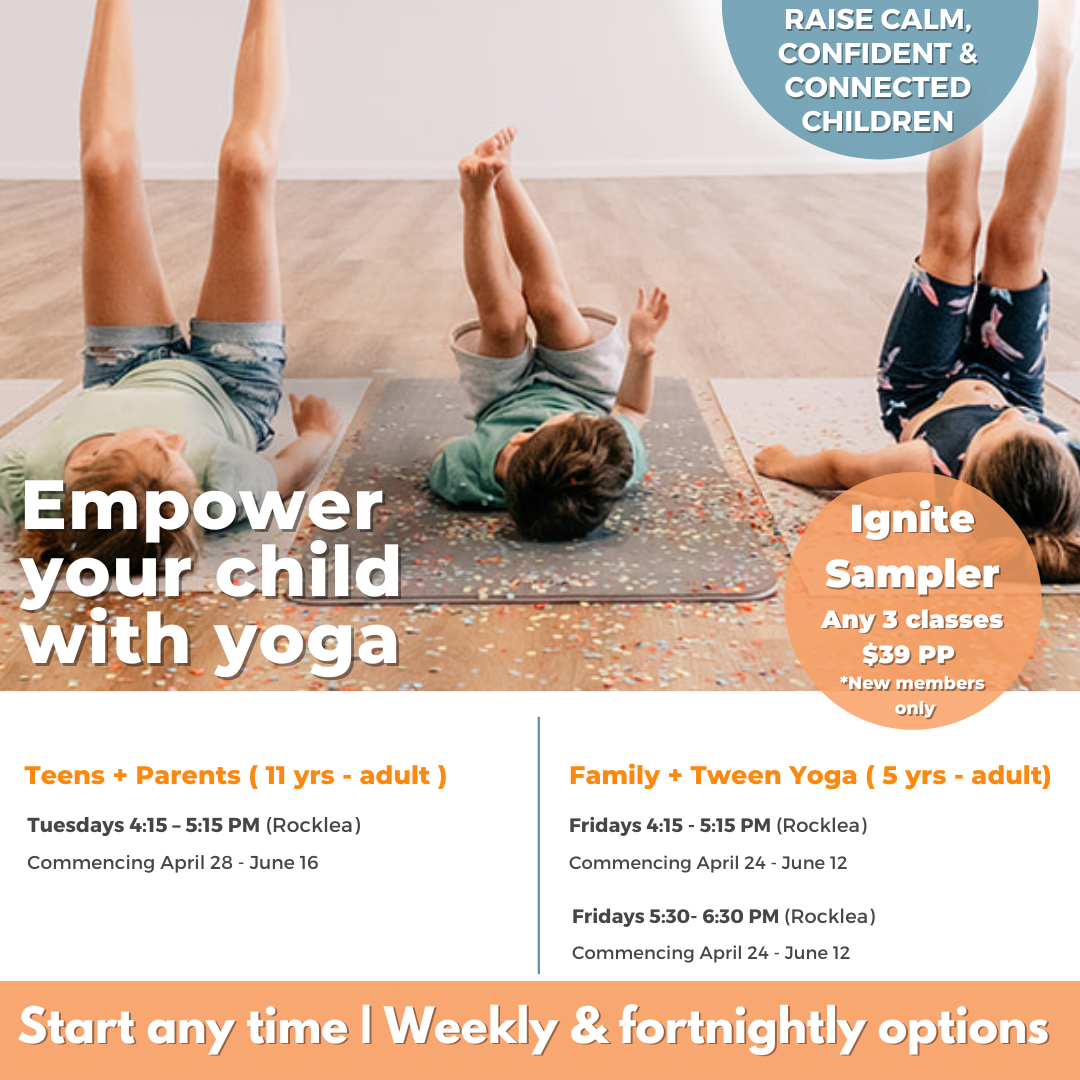 RAISE CALM, CONFIDENT & CONNECTED CHILDREN

Empower your child with yoga

Ignite Sampler
Any 3 classes
$39 PP
*New members only

Teens + Parents ( 11 yrs - adult )

Tuesdays 4:15 – 5:15 PM (Rocklea)
Commencing April 28 - June 16

Family + Tween Yoga ( 5 yrs - adult)

Fridays 4:15 - 5:15 PM (Rocklea)
Commencing April 24 - June 12

Fridays 5:30- 6:30 PM (Rocklea)
Commencing April 24 - June 12

Start any time | Weekly & fortnightly options